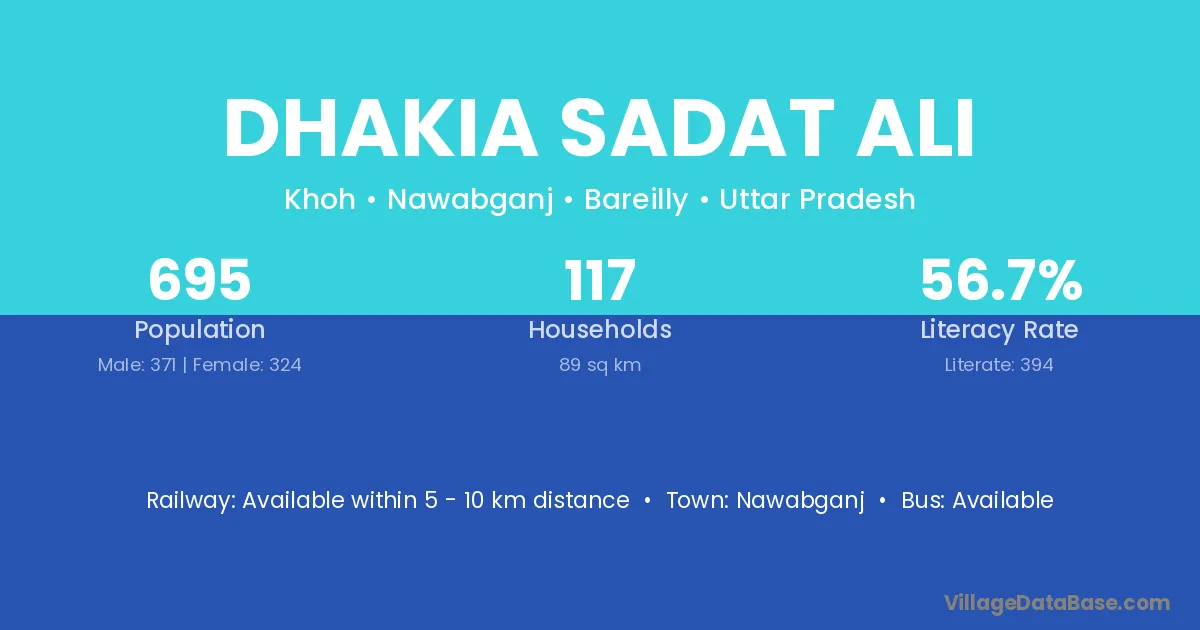 DHAKIA SADAT ALI

Khoh • Nawabganj • Bareilly • Uttar Pradesh

695
Population
Male: 371 | Female: 324

117
Households
89 sq km

56.7%
Literacy Rate
Literate: 394

Railway: Available within 5 - 10 km distance • Town: Nawabganj • Bus: Available

VillageDataBase.com